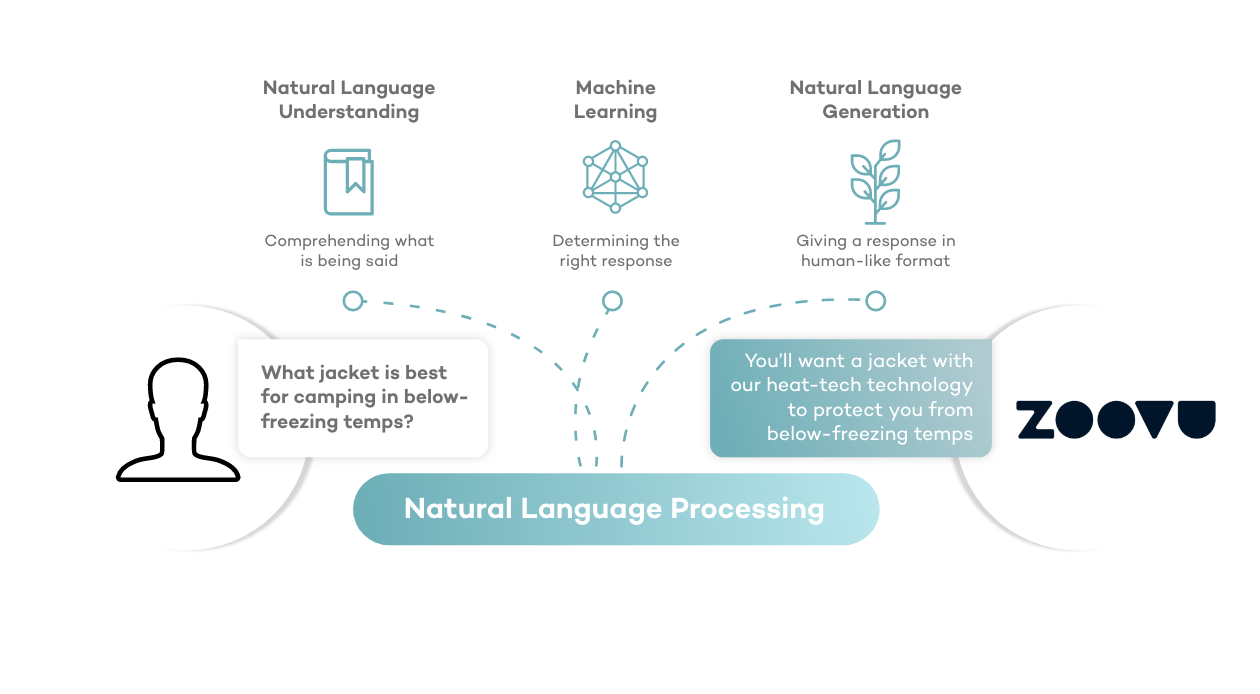 Natural Language Understanding

Comprehending what is being said

Machine Learning

Determining the right response

Natural Language Generation

Giving a response in human-like format

What jacket is best for camping in below-freezing temps?

You'll want a jacket with our heat-tech technology to protect you from below-freezing temps

ZOOVU

Natural Language Processing